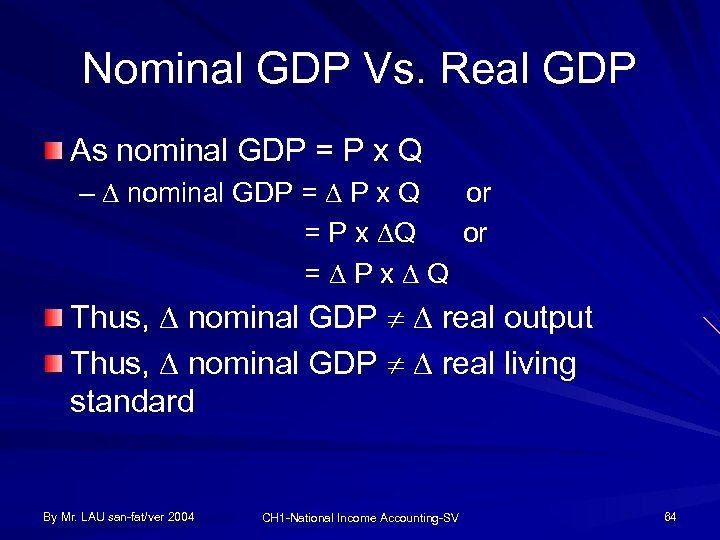 Nominal GDP Vs. Real GDP

As nominal GDP = P x Q

– $\Delta$ nominal GDP = $\Delta$ P x Q or
= P x $\Delta$Q or
= $\Delta$ P x $\Delta$ Q

Thus, $\Delta$ nominal GDP $\neq$ $\Delta$ real output

Thus, $\Delta$ nominal GDP $\neq$ $\Delta$ real living standard

By Mr. LAU san-fat/ver 2004

CH1-National Income Accounting-SV

64